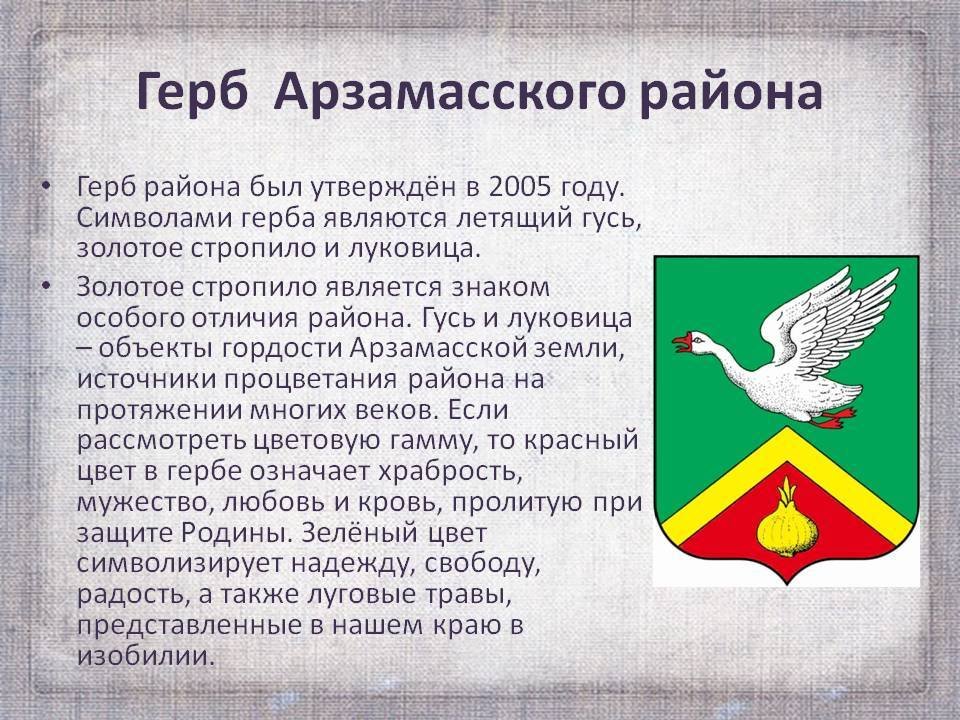 Герб Арзамасского района

• Герб района был утверждён в 2005 году. Символами герба являются летящий гусь, золотое стропило и луковица.
• Золотое стропило является знаком особого отличия района. Гусь и луковица – объекты гордости Арзамасской земли, источники процветания района на протяжении многих веков. Если рассмотреть цветовую гамму, то красный цвет в гербе означает храбрость, мужество, любовь и кровь, пролитую при защите Родины. Зелёный цвет символизирует надежду, свободу, радость, а также луговые травы, представленные в нашем краю в изобилии.